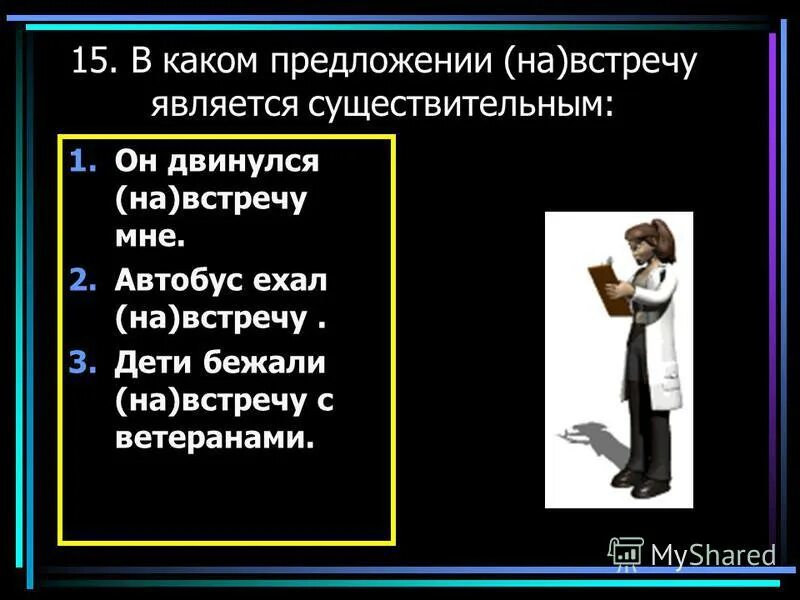 15. В каком предложении (на)встречу является существительным:

1. Он двинулся (на)встречу мне.
2. Автобус ехал (на)встречу .
3. Дети бежали (на)встречу с ветеранами.

MyShared